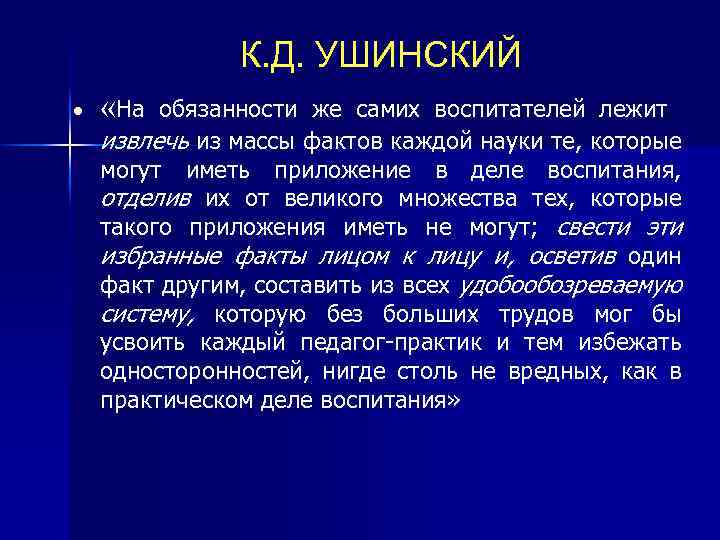 К.Д. УШИНСКИЙ

• «На обязанности же самих воспитателей лежит извлечь из массы фактов каждой науки те, которые могут иметь приложение в деле воспитания, отделив их от великого множества тех, которые такого приложения иметь не могут; свести эти избранные факты лицом к лицу и, осветив один факт другим, составить из всех удобообозреваемую систему, которую без больших трудов мог бы усвоить каждый педагог-практик и тем избежать односторонностей, нигде столь не вредных, как в практическом деле воспитания»